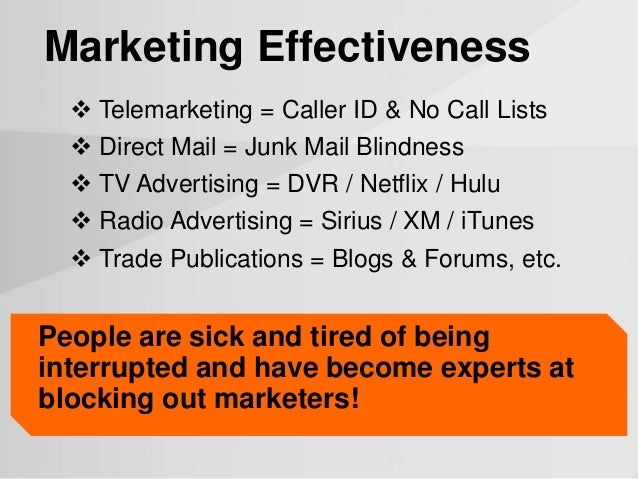 Marketing Effectiveness

❖ Telemarketing = Caller ID & No Call Lists
❖ Direct Mail = Junk Mail Blindness
❖ TV Advertising = DVR / Netflix / Hulu
❖ Radio Advertising = Sirius / XM / iTunes
❖ Trade Publications = Blogs & Forums, etc.

People are sick and tired of being interrupted and have become experts at blocking out marketers!